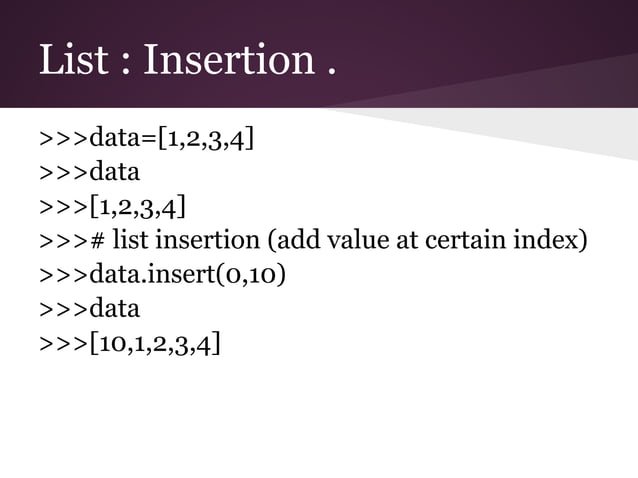 List : Insertion .

>>>data=[1,2,3,4]
>>>data
>>>[1,2,3,4]
>>># list insertion (add value at certain index)
>>>data.insert(0,10)
>>>data
>>>[10,1,2,3,4]